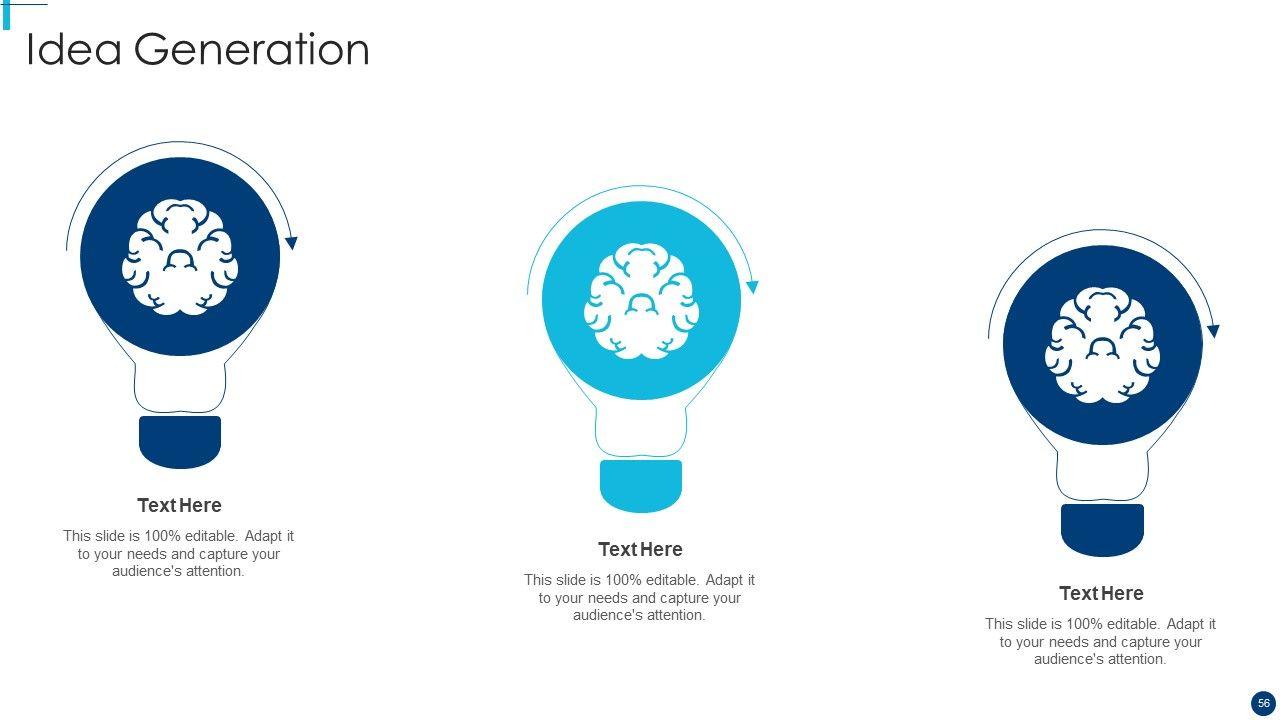 Idea Generation

Text Here

This slide is 100% editable. Adapt it to your needs and capture your audience's attention.

Text Here

This slide is 100% editable. Adapt it to your needs and capture your audience's attention.

Text Here

This slide is 100% editable. Adapt it to your needs and capture your audience's attention.

56